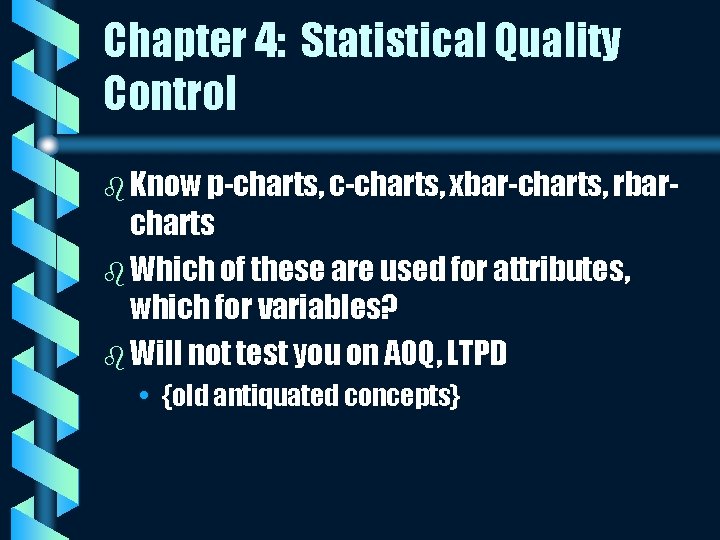 Chapter 4: Statistical Quality Control

Know p-charts, c-charts, xbar-charts, rbar-charts

Which of these are used for attributes, which for variables?

Will not test you on AOQ, LTPD

• {old antiquated concepts}